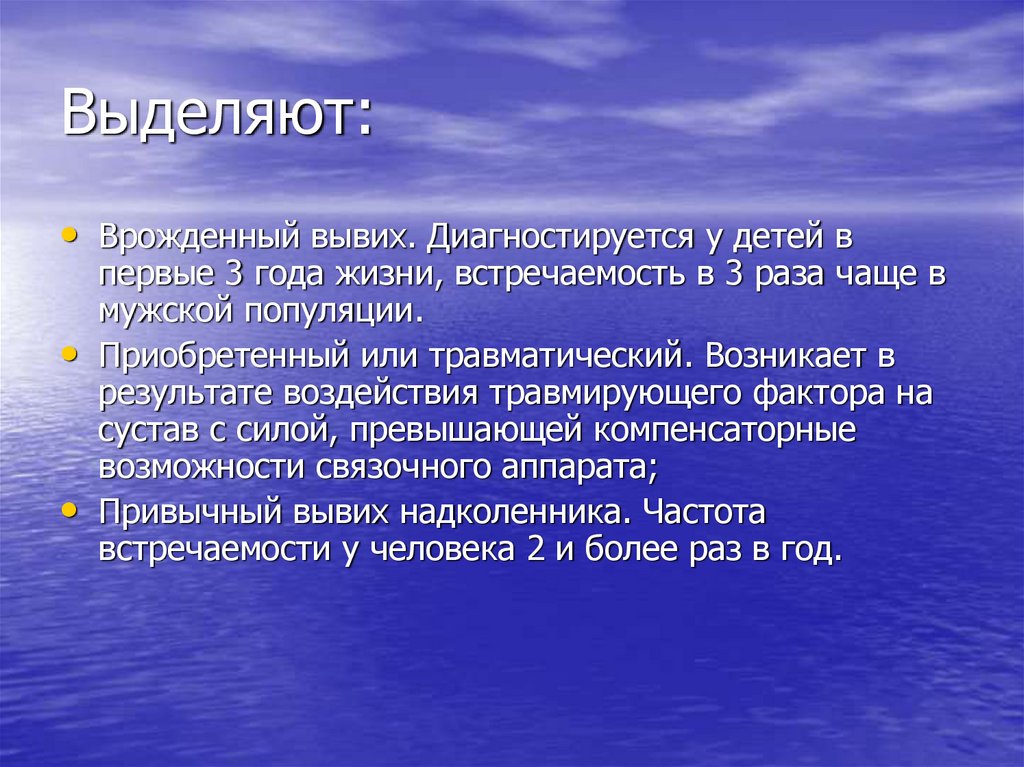 Выделяют:

• Врожденный вывих. Диагностируется у детей в первые 3 года жизни, встречаемость в 3 раза чаще в мужской популяции.
• Приобретенный или травматический. Возникает в результате воздействия травмирующего фактора на сустав с силой, превышающей компенсаторные возможности связочного аппарата;
• Привычный вывих надколенника. Частота встречаемости у человека 2 и более раз в год.